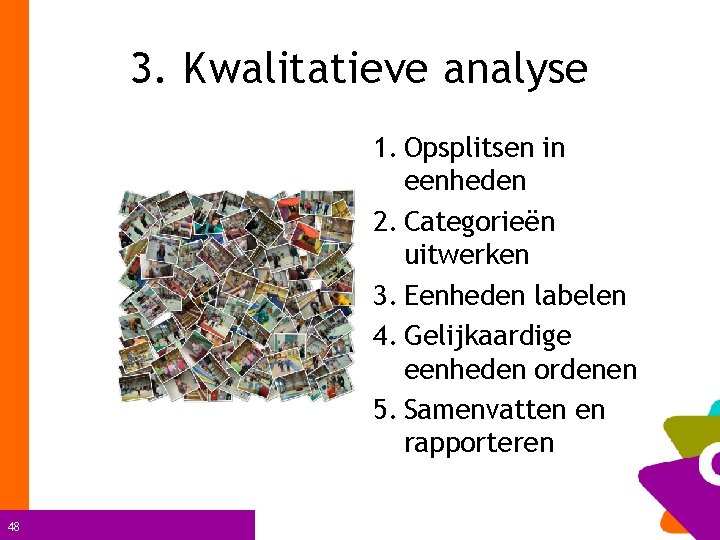 3. Kwalitatieve analyse

1. Opsplitsen in eenheden
2. Categorieën uitwerken
3. Eenheden labelen
4. Gelijkaardige eenheden ordenen
5. Samenvatten en rapporteren

48